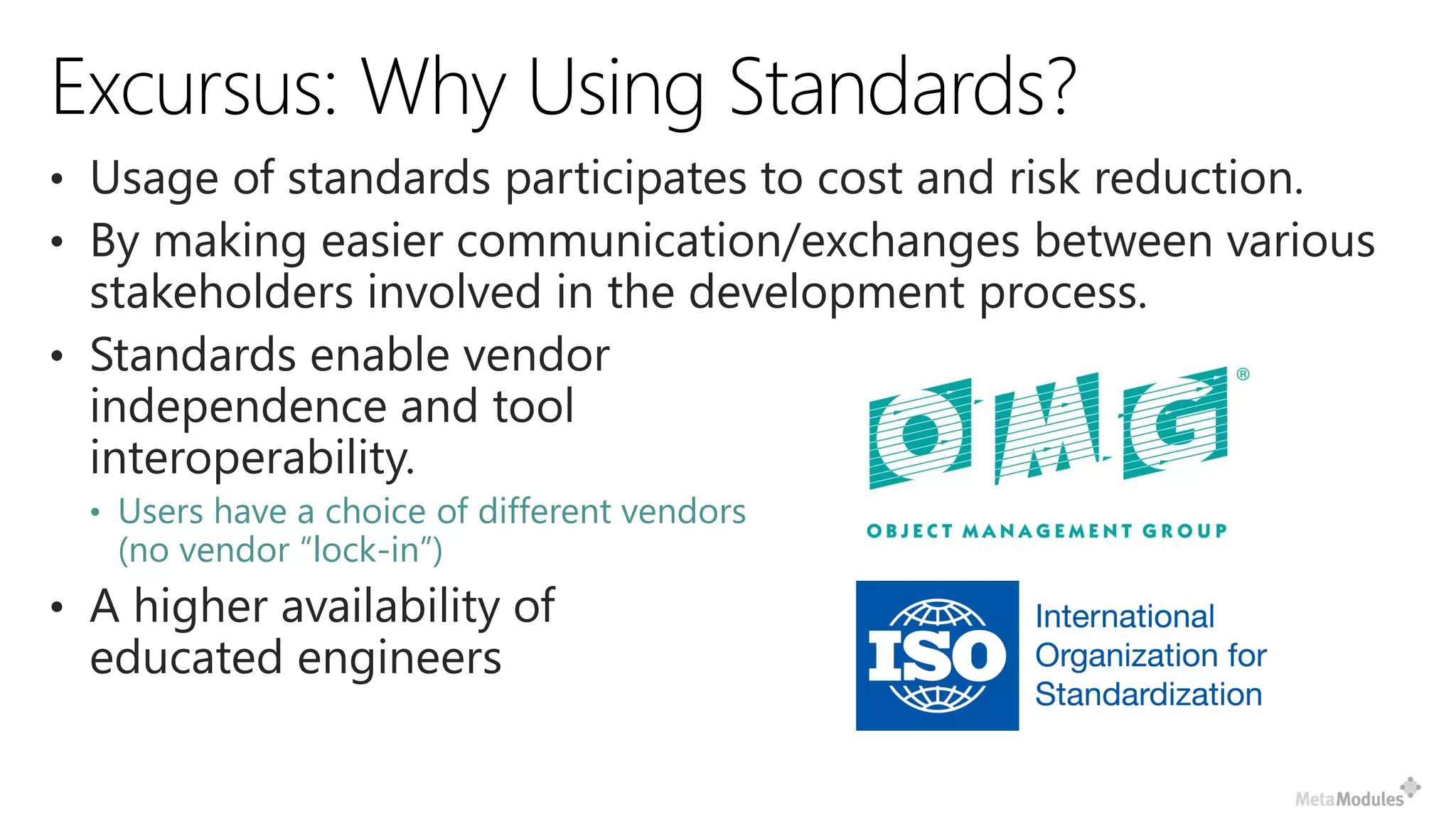 Excursus: Why Using Standards?

• Usage of standards participates to cost and risk reduction.
• By making easier communication/exchanges between various stakeholders involved in the development process.
• Standards enable vendor independence and tool interoperability.
  • Users have a choice of different vendors (no vendor “lock-in”)
• A higher availability of educated engineers

OMG®
OBJECT MANAGEMENT GROUP

ISO
International Organization for Standardization

MetaModules